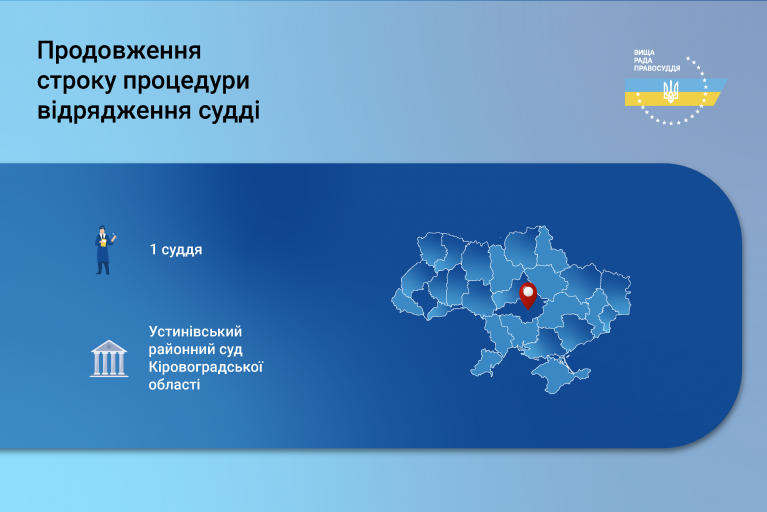 Продовження строку процедури відрядження судді

ВИЩА РАДА ПРАВОСУДДЯ

1 суддя

Устинівський районний суд Кіровоградської області